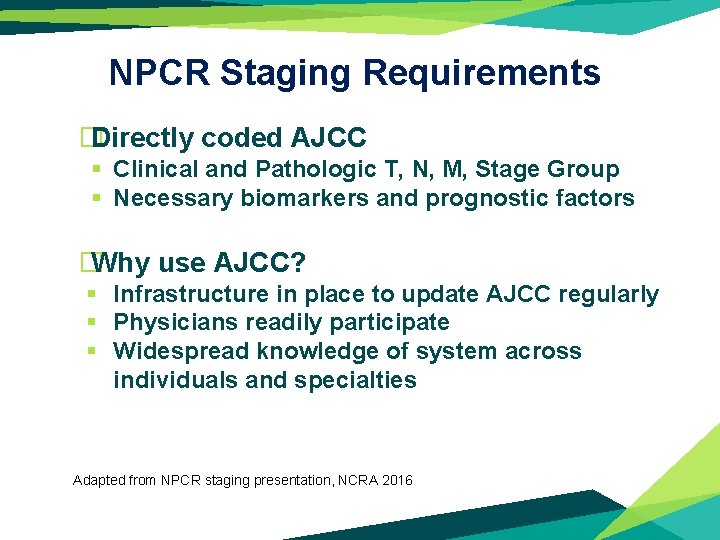 NPCR Staging Requirements

Directly coded AJCC
- Clinical and Pathologic T, N, M, Stage Group
- Necessary biomarkers and prognostic factors

Why use AJCC?
- Infrastructure in place to update AJCC regularly
- Physicians readily participate
- Widespread knowledge of system across individuals and specialties

Adapted from NPCR staging presentation, NCRA 2016